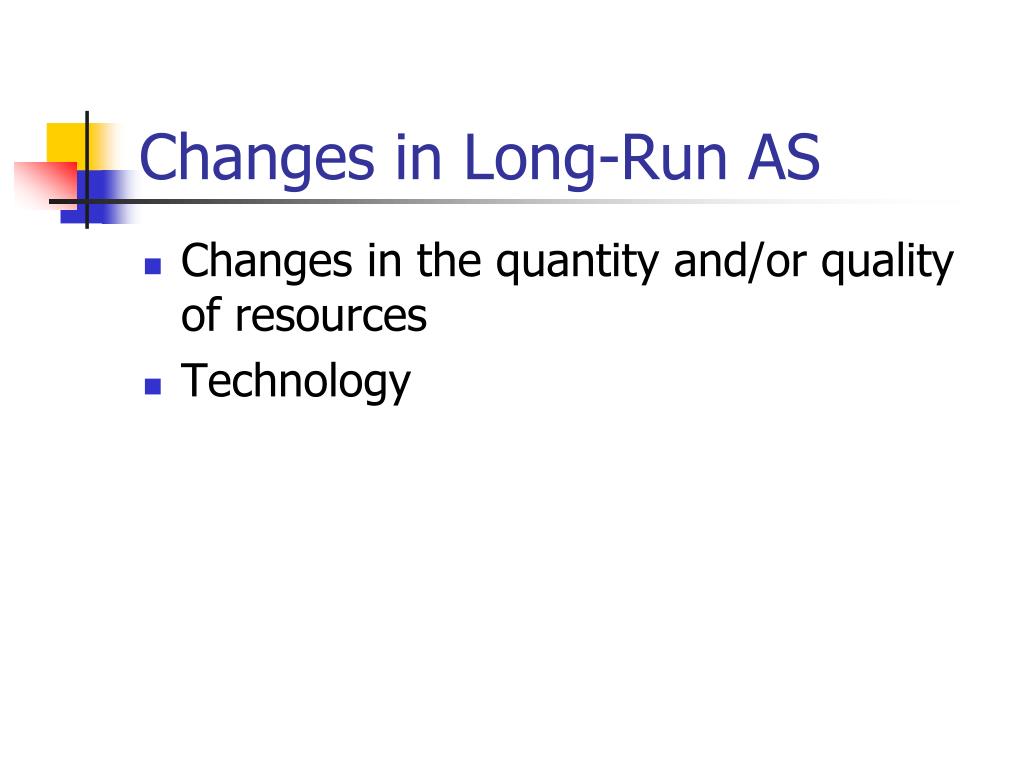 Changes in Long-Run AS

- Changes in the quantity and/or quality of resources
- Technology